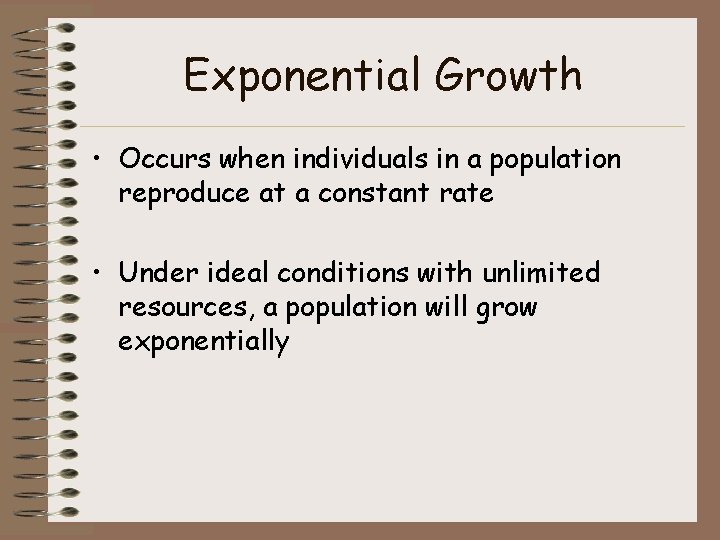 Exponential Growth

• Occurs when individuals in a population reproduce at a constant rate

• Under ideal conditions with unlimited resources, a population will grow exponentially